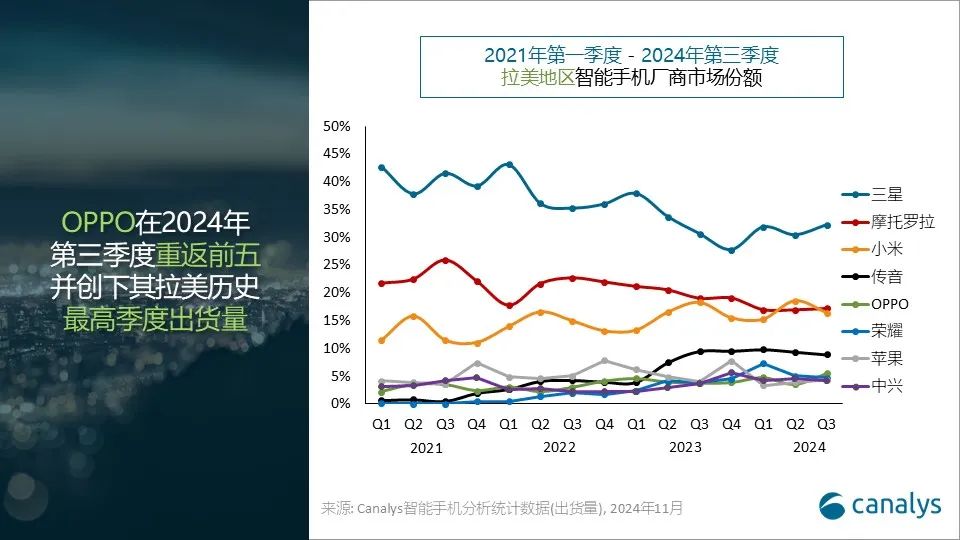 OPPO在2024年第三季度重返前五并创下其拉美历史最高季度出货量

2021年第一季度 - 2024年第三季度
拉美地区智能手机厂商市场份额

50%
45%
40%
35%
30%
25%
20%
15%
10%
5%
0%

Q1 Q2 Q3 Q4 Q1 Q2 Q3 Q4 Q1 Q2 Q3 Q4 Q1 Q2 Q3
2021 2022 2023 2024

三星
摩托罗拉
小米
传音
OPPO
荣耀
苹果
中兴

来源: Canalys智能手机分析统计数据(出货量), 2024年11月

canalys